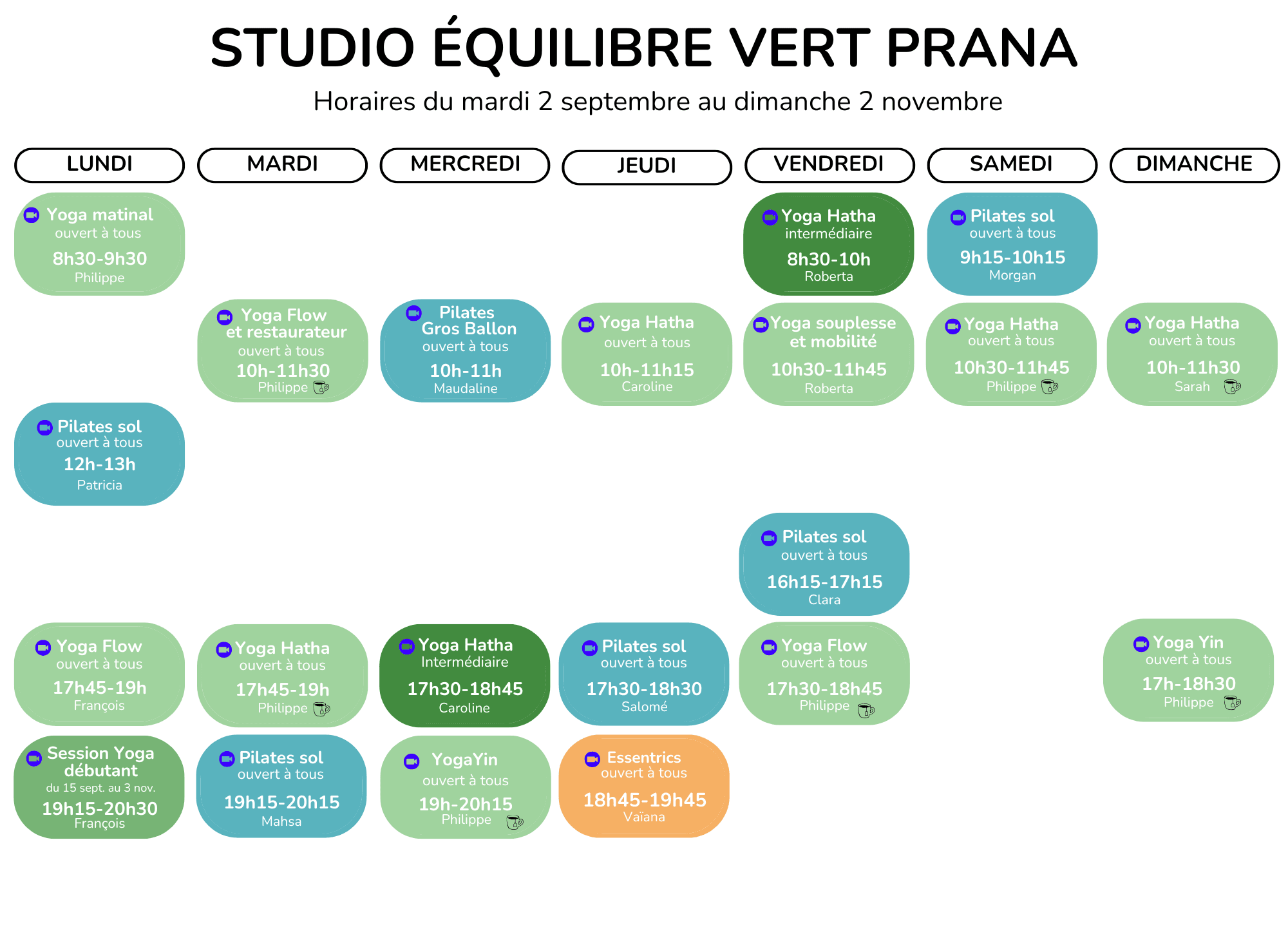 STUDIO ÉQUILIBRE VERT PRANA

Horaires du mardi 2 septembre au dimanche 2 novembre

LUNDI

Yoga matinal
ouvert à tous
8h30-9h30
Philippe

Pilates sol
ouvert à tous
12h-13h
Patricia

Yoga Flow
ouvert à tous
17h45-19h
François

Session Yoga débutant
du 15 sept. au 3 nov.
19h15-20h30
François

MARDI

Yoga Flow et restaurateur
ouvert à tous
10h-11h30
Philippe

Yoga Hatha
ouvert à tous
17h45-19h
Philippe

Pilates sol
ouvert à tous
19h15-20h15
Mahsa

MERCREDI

Pilates Gros Ballon
ouvert à tous
10h-11h
Maudaline

Yoga Hatha
Intermédiaire
17h30-18h45
Caroline

YogaYin
ouvert à tous
19h-20h15
Philippe

JEUDI

Yoga Hatha
ouvert à tous
10h-11h15
Caroline

Pilates sol
ouvert à tous
17h30-18h30
Salomé

Essentrics
ouvert à tous
18h45-19h45
Vaïana

VENDREDI

Yoga Hatha
intermédiaire
8h30-10h
Roberta

Yoga souplesse et mobilité
10h30-11h45
Roberta

Pilates sol
ouvert à tous
16h15-17h15
Clara

Yoga Flow
ouvert à tous
17h30-18h45
Philippe

SAMEDI

Pilates sol
ouvert à tous
9h15-10h15
Morgan

Yoga Hatha
ouvert à tous
10h30-11h45
Philippe

DIMANCHE

Yoga Hatha
ouvert à tous
10h-11h30
Sarah

Yoga Yin
ouvert à tous
17h-18h30
Philippe